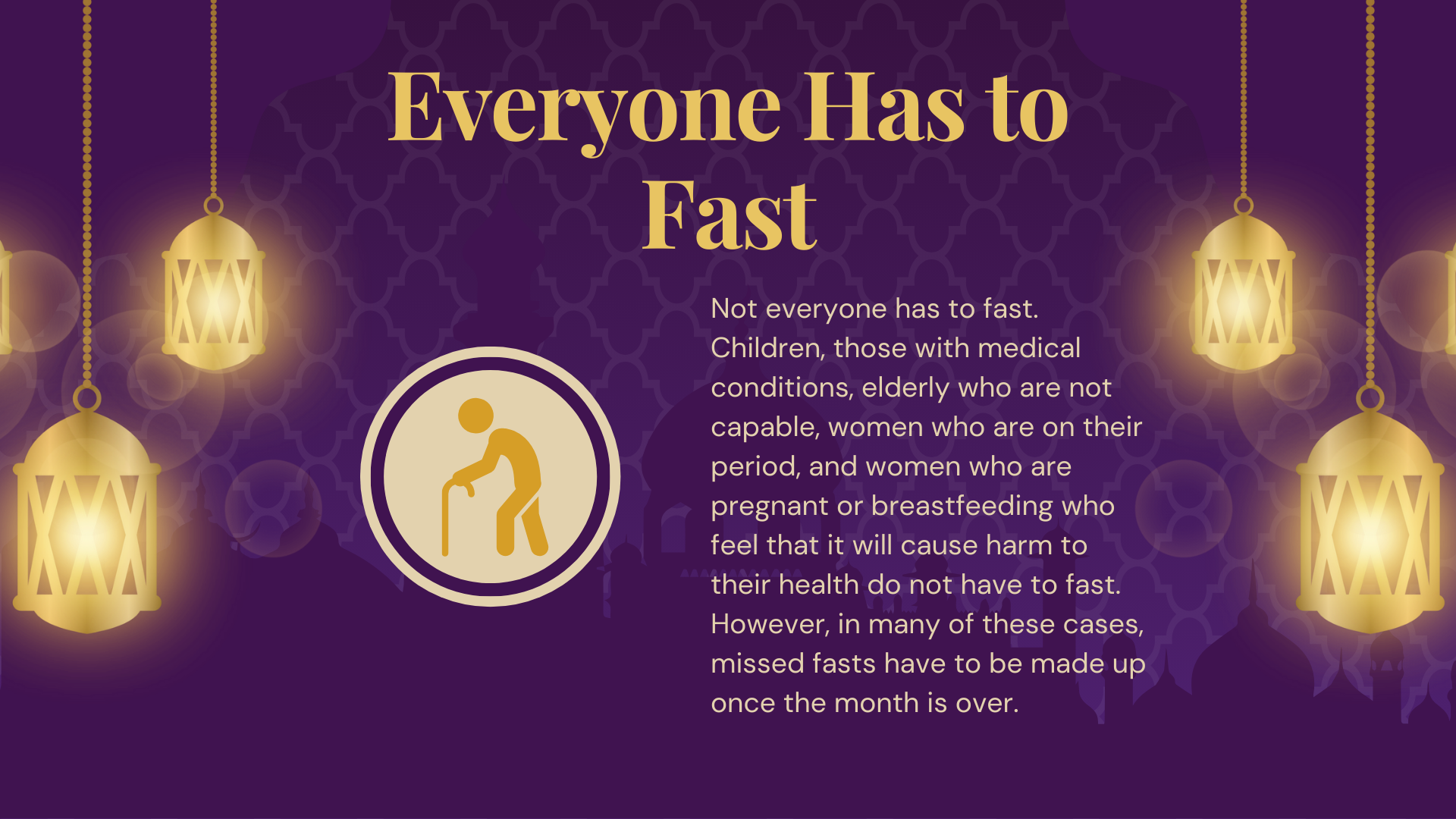 Everyone Has to Fast

Not everyone has to fast. Children, those with medical conditions, elderly who are not capable, women who are on their period, and women who are pregnant or breastfeeding who feel that it will cause harm to their health do not have to fast. However, in many of these cases, missed fasts have to be made up once the month is over.